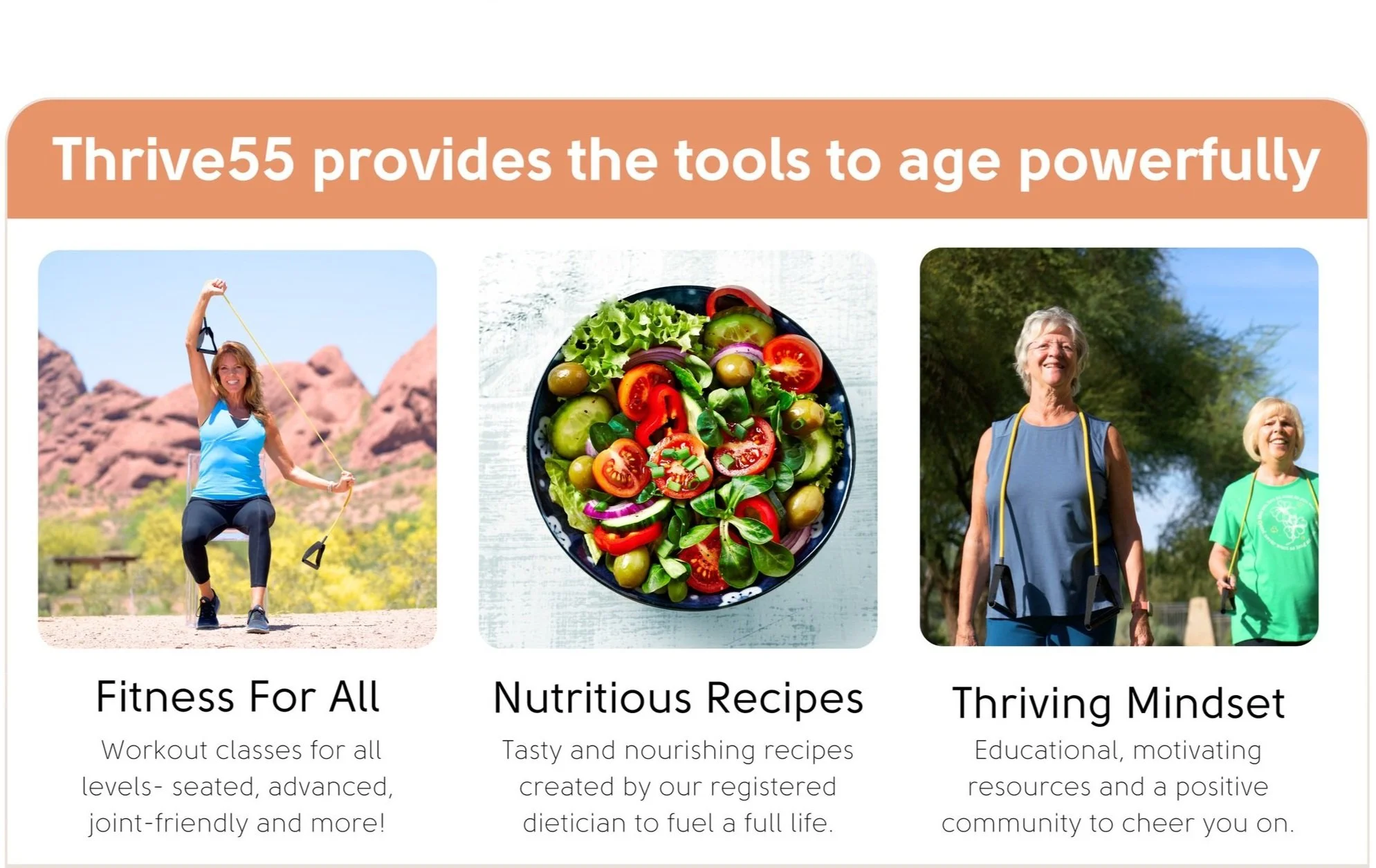 Thrive55 provides the tools to age powerfully

Fitness For All

Workout classes for all levels- seated, advanced, joint-friendly and more!

Nutritious Recipes

Tasty and nourishing recipes created by our registered dietician to fuel a full life.

Thriving Mindset

Educational, motivating resources and a positive community to cheer you on.